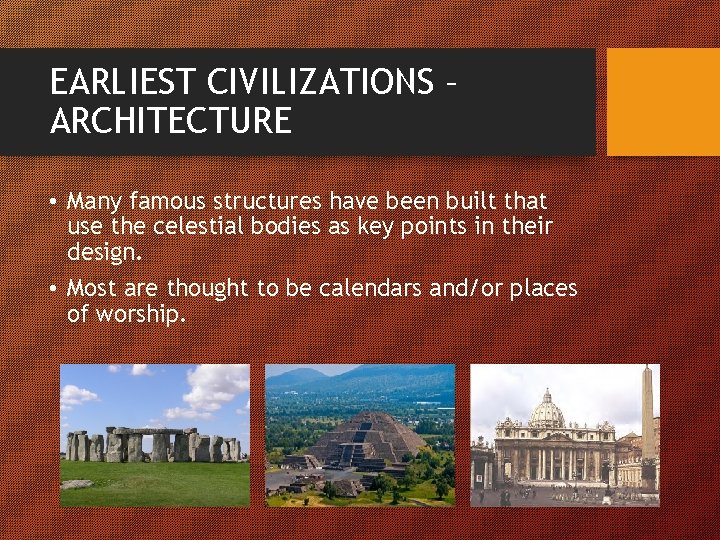 EARLIEST CIVILIZATIONS – ARCHITECTURE

• Many famous structures have been built that use the celestial bodies as key points in their design.

• Most are thought to be calendars and/or places of worship.